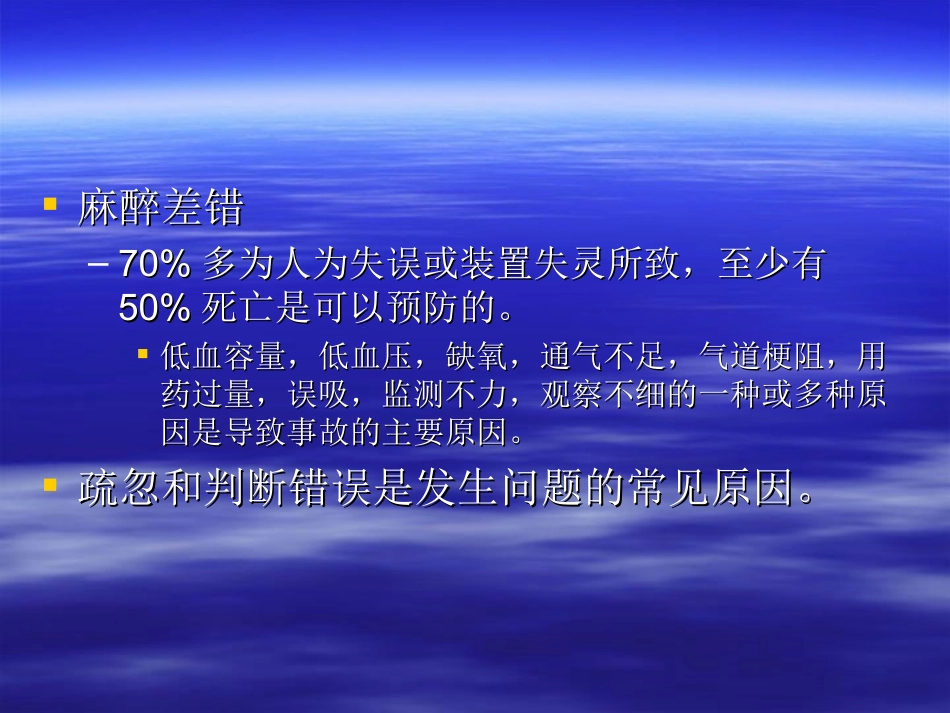 ▪ 麻醉差错

– 70% 多为人为失误或装置失灵所致，至少有 50% 死亡是可以预防的。

▪ 低血容量，低血压，缺氧，通气不足，气道梗阻，用药过量，误吸，监测不力，观察不细的一种或多种原因是导致事故的主要原因。

▪ 疏忽和判断错误是发生问题的常见原因。